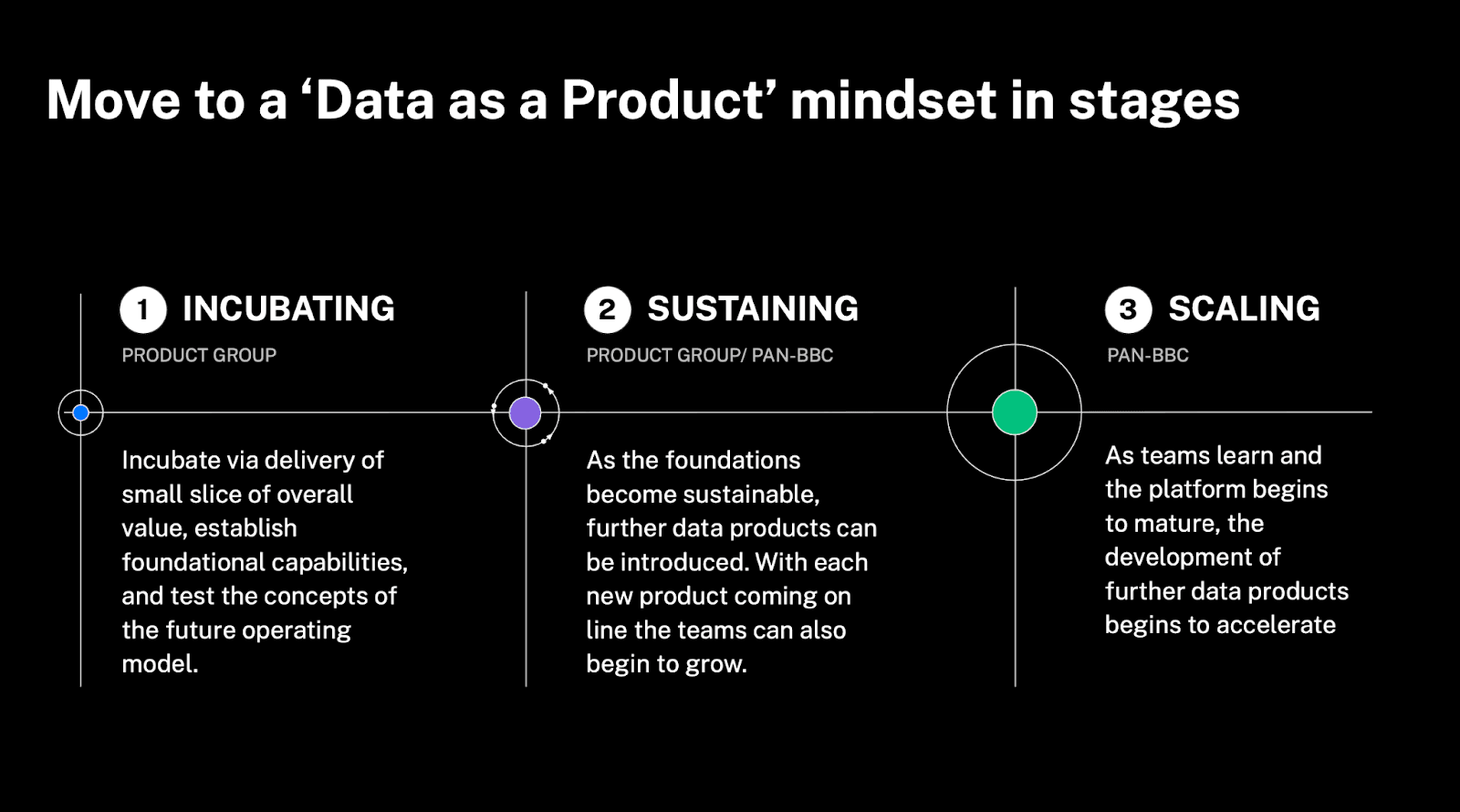 Move to a ‘Data as a Product’ mindset in stages

1 INCUBATING

PRODUCT GROUP

Incubate via delivery of small slice of overall value, establish foundational capabilities, and test the concepts of the future operating model.

2 SUSTAINING

PRODUCT GROUP/ PAN-BBC

As the foundations become sustainable, further data products can be introduced. With each new product coming on line the teams can also begin to grow.

3 SCALING

PAN-BBC

As teams learn and the platform begins to mature, the development of further data products begins to accelerate